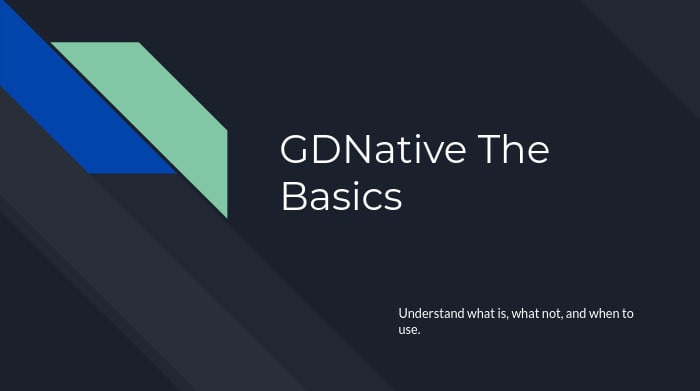 GDNative The Basics

Understand what is, what not, and when to use.